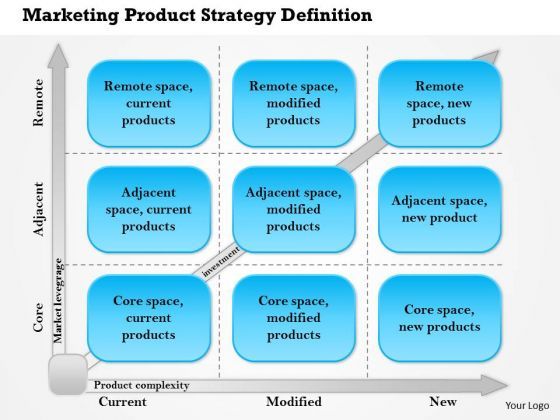 Marketing Product Strategy Definition

Remote

Adjacent

Core

Market levegrage

Remote space, current products

Remote space, modified products

Remote space, new products

Adjacent space, current products

Adjacent space, modified products

Adjacent space, new product

investment

Core space, current products

Core space, modified products

Core space, new products

Product complexity

Current

Modified

New

Your Logo